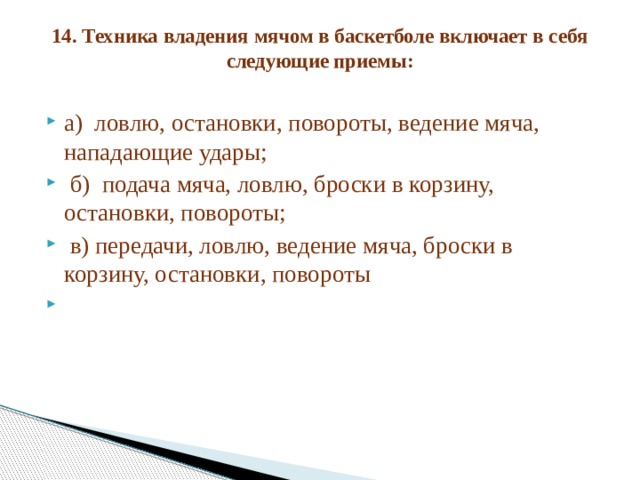 14. Техника владения мячом в баскетболе включает в себя следующие приемы:

а) ловлю, остановки, повороты, ведение мяча, нападающие удары;

б) подача мяча, ловлю, броски в корзину, остановки, повороты;

в) передачи, ловлю, ведение мяча, броски в корзину, остановки, повороты